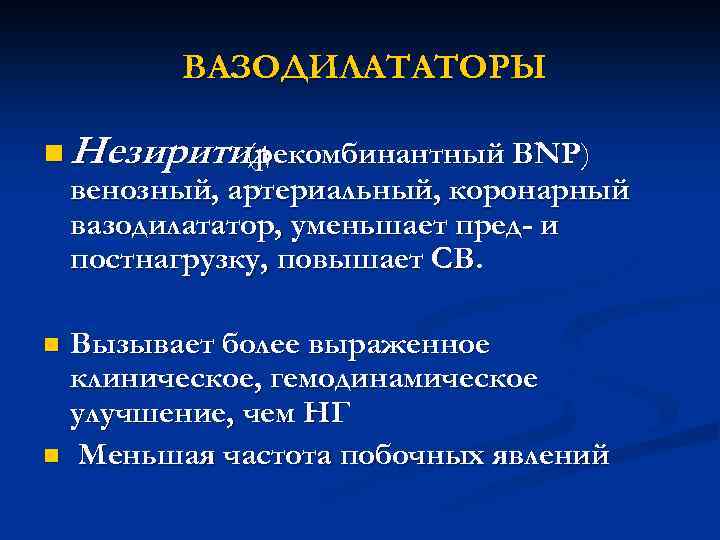 ВАЗОДИЛАТАТОРЫ

Незиритид (рекомбинантный BNP) венозный, артериальный, коронарный вазодилататор, уменьшает пред- и постнагрузку, повышает СВ.

Вызывает более выраженное клиническое, гемодинамическое улучшение, чем НГ

Меньшая частота побочных явлений